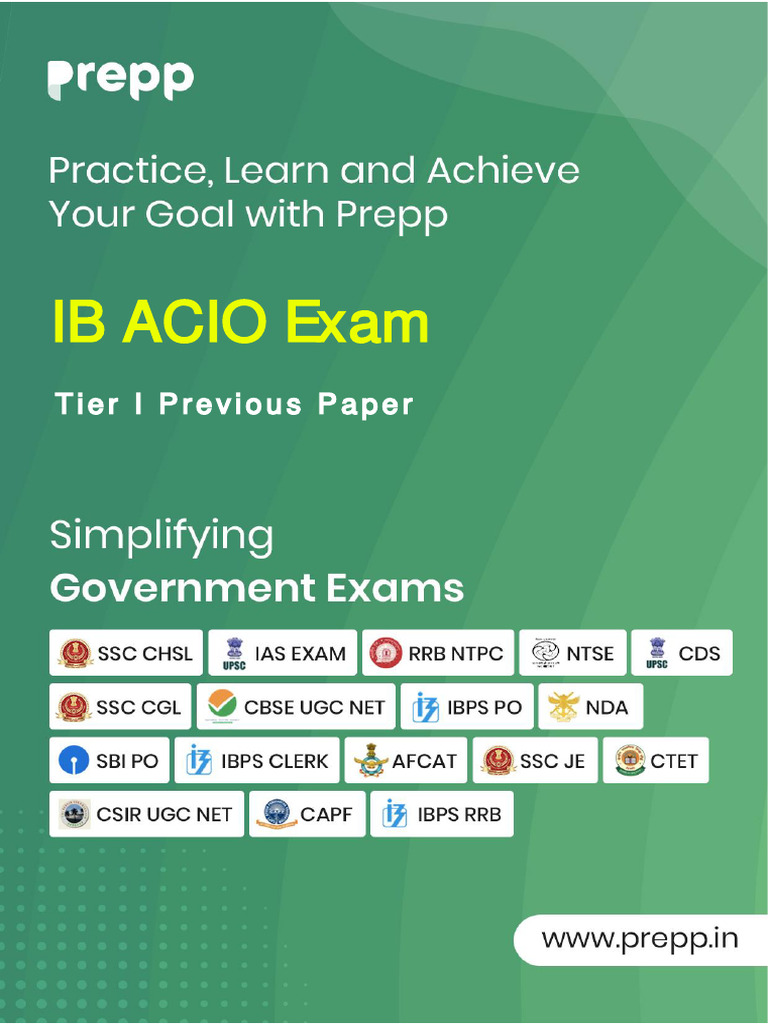 prepp

Practice, Learn and Achieve Your Goal with Prepp

IB ACIO Exam

Tier I Previous Paper

Simplifying
Government Exams

SSC CHSL
UPSC IAS EXAM
RRB NTPC
NTSE
UPSC CDS
SSC CGL
CBSE UGC NET
IBPS PO
NDA
SBI PO
IBPS CLERK
AFCAT
SSC JE
CTET
CSIR UGC NET
CAPF
IBPS RRB

www.prepp.in